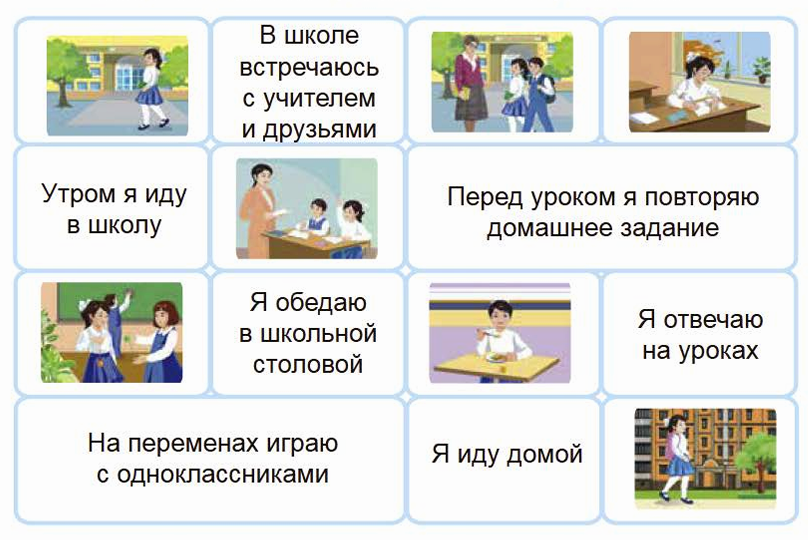 В школе встречаюсь с учителем и друзьями

Утром я иду в школу

Перед уроком я повторяю домашнее задание

Я обедаю в школьной столовой

Я отвечаю на уроках

На переменах играю с одноклассниками

Я иду домой